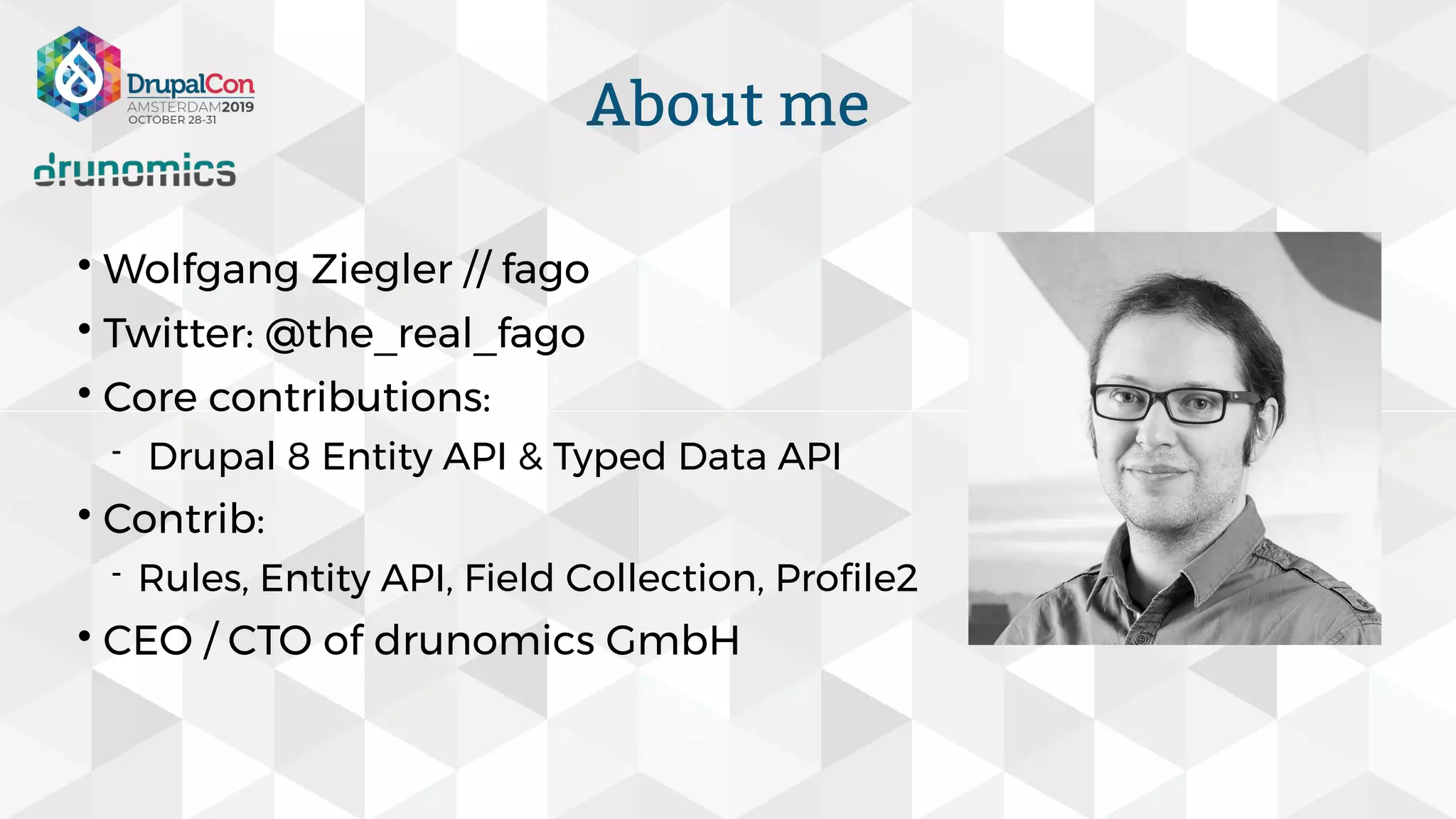 DrupalCon
AMSTERDAM2019
OCTOBER 28-31

drunomics

About me

• Wolfgang Ziegler // fago
• Twitter: @the_real_fago
• Core contributions:
- Drupal 8 Entity API & Typed Data API
• Contrib:
- Rules, Entity API, Field Collection, Profile2
• CEO / CTO of drunomics GmbH